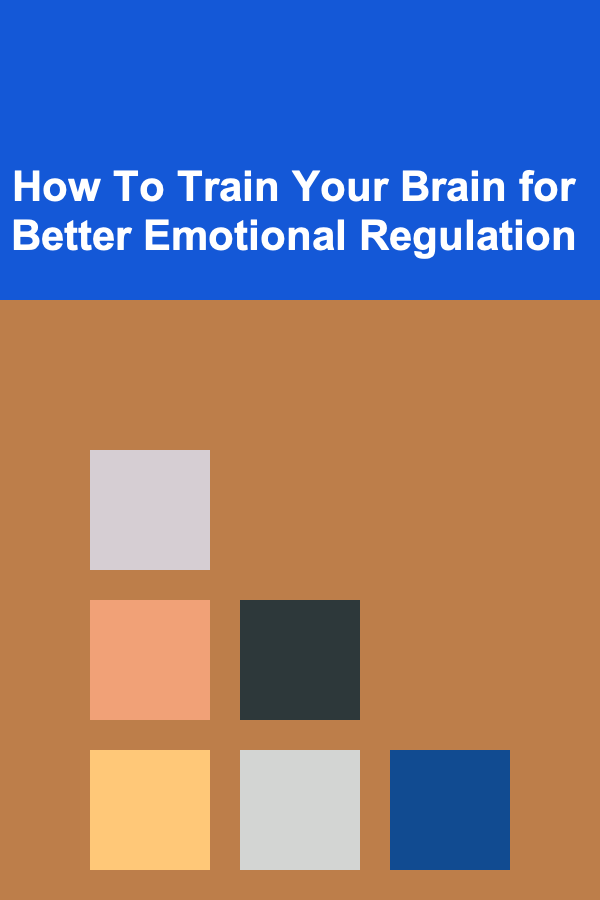 How To Train Your Brain for Better Emotional Regulation